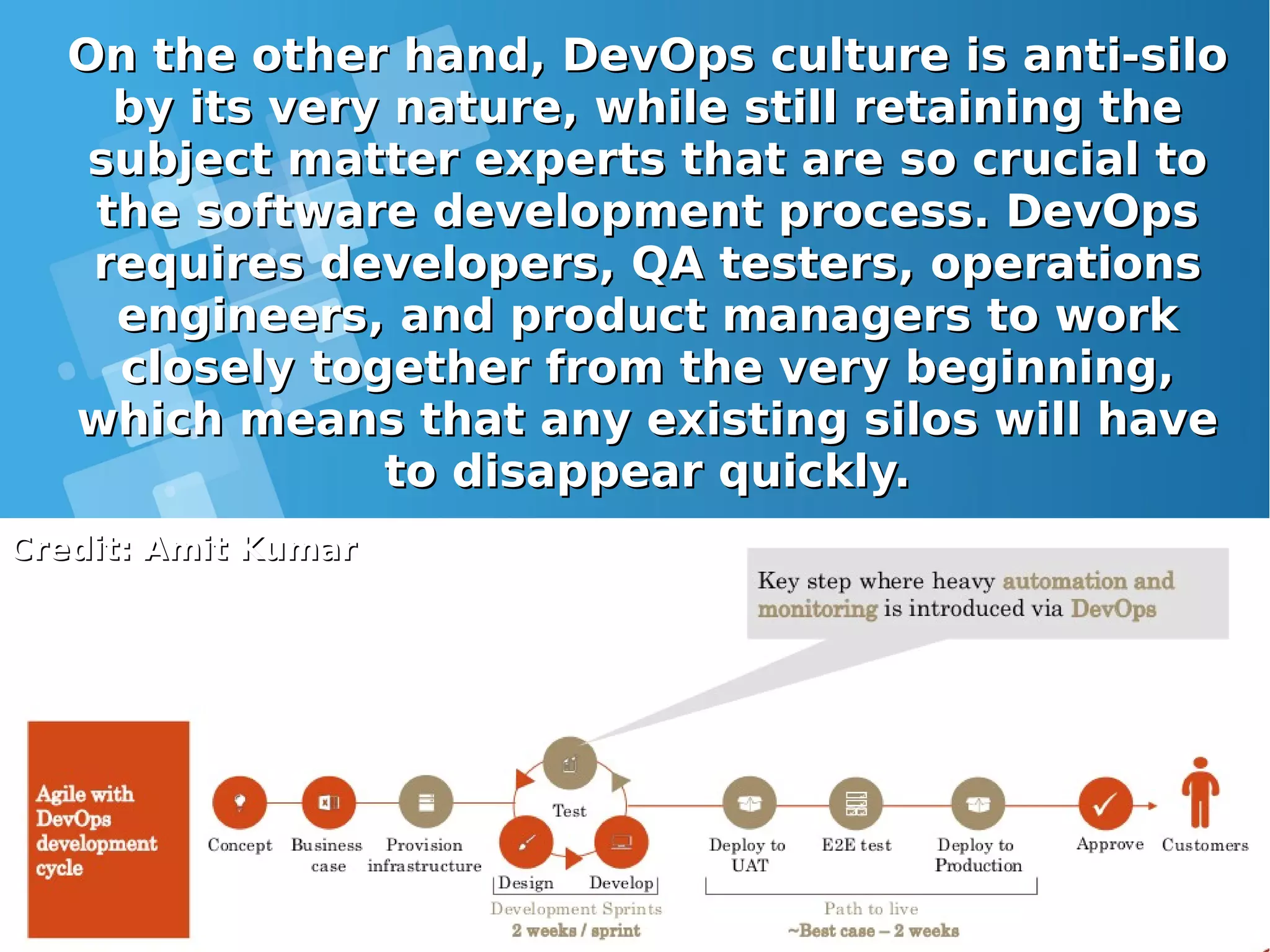 On the other hand, DevOps culture is anti-silo by its very nature, while still retaining the subject matter experts that are so crucial to the software development process. DevOps requires developers, QA testers, operations engineers, and product managers to work closely together from the very beginning, which means that any existing silos will have to disappear quickly.

Credit: Amit Kumar

Key step where heavy automation and monitoring is introduced via DevOps

Agile with DevOps development cycle

Concept

Business case

Provision infrastructure

Test

Design

Develop

Development Sprints
2 weeks / sprint

Deploy to UAT

E2E test

Deploy to Production

Path to live
~Best case – 2 weeks

Approve

Customers